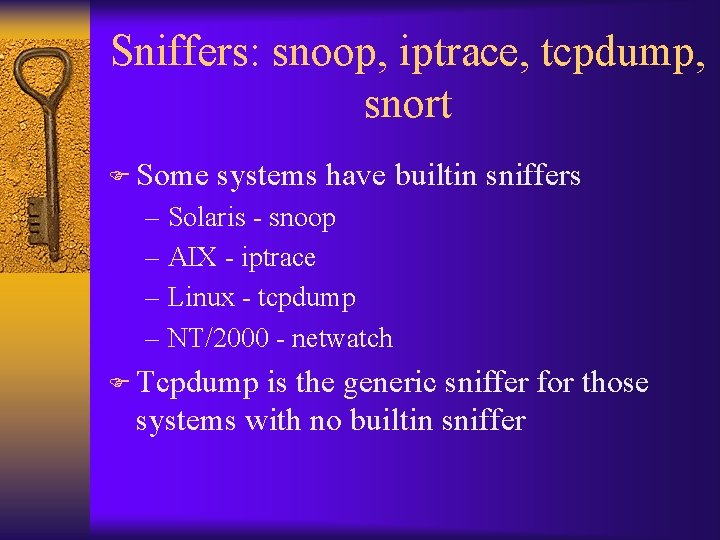 Sniffers: snoop, iptrace, tcpdump, snort

Some systems have builtin sniffers
– Solaris - snoop
– AIX - iptrace
– Linux - tcpdump
– NT/2000 - netwatch

Tcpdump is the generic sniffer for those systems with no builtin sniffer